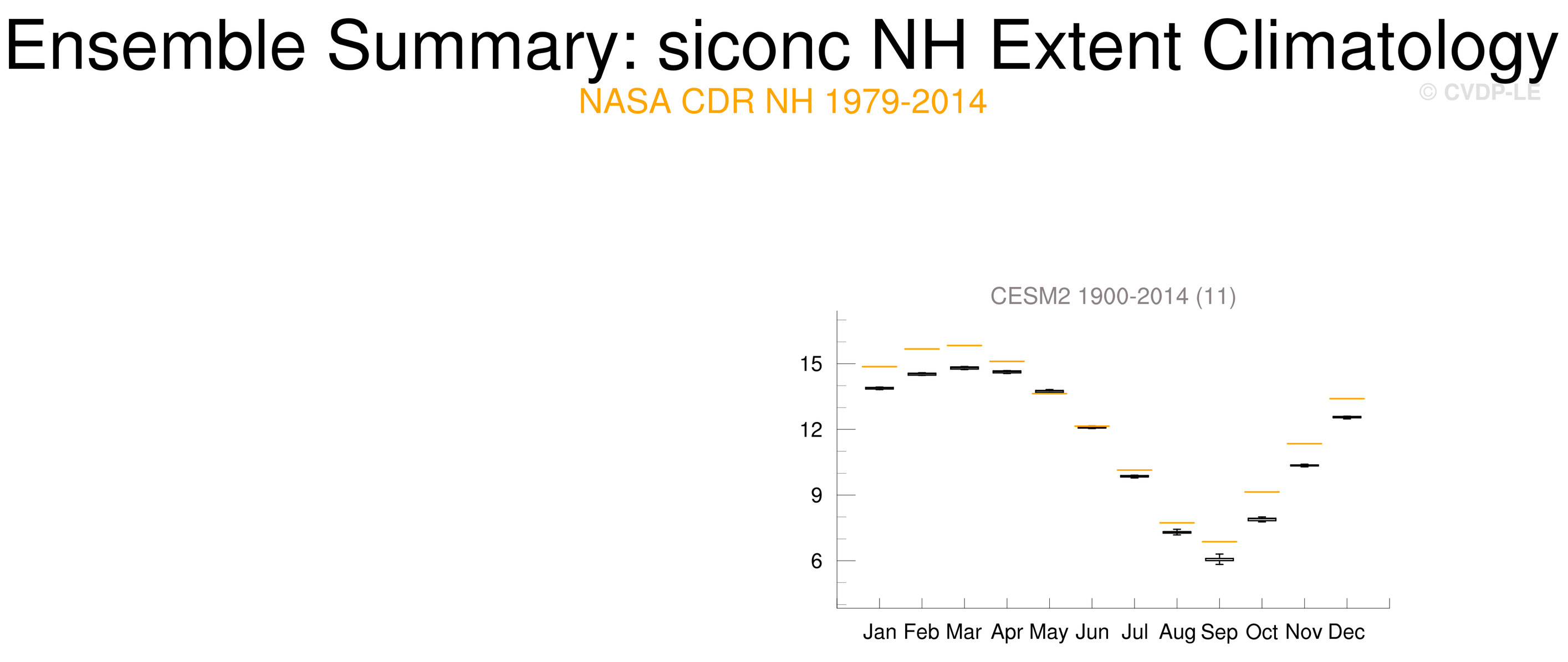 Ensemble Summary: siconc NH Extent Climatology
NASA CDR NH 1979-2014
© CVDP-LE

CESM2 1900-2014 (11)

15
12
9
6

Jan Feb Mar Apr May Jun Jul Aug Sep Oct Nov Dec